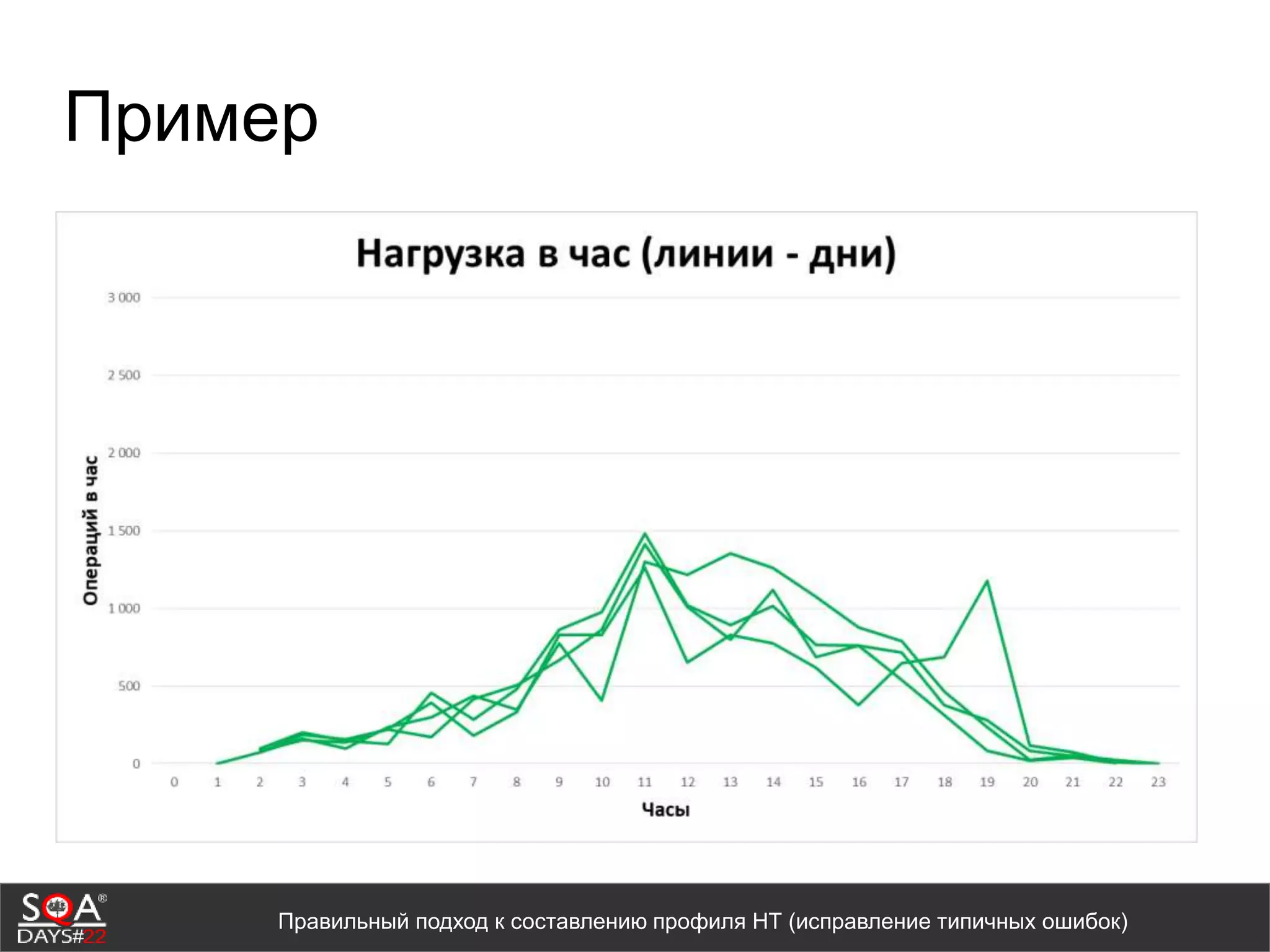 Пример

Нагрузка в час (линии - дни)

Операций в час

3 000
2 500
2 000
1 500
1 000
500
0

0 1 2 3 4 5 6 7 8 9 10 11 12 13 14 15 16 17 18 19 20 21 22 23

Часы

SQA® DAYS#22

Правильный подход к составлению профиля НТ (исправление типичных ошибок)